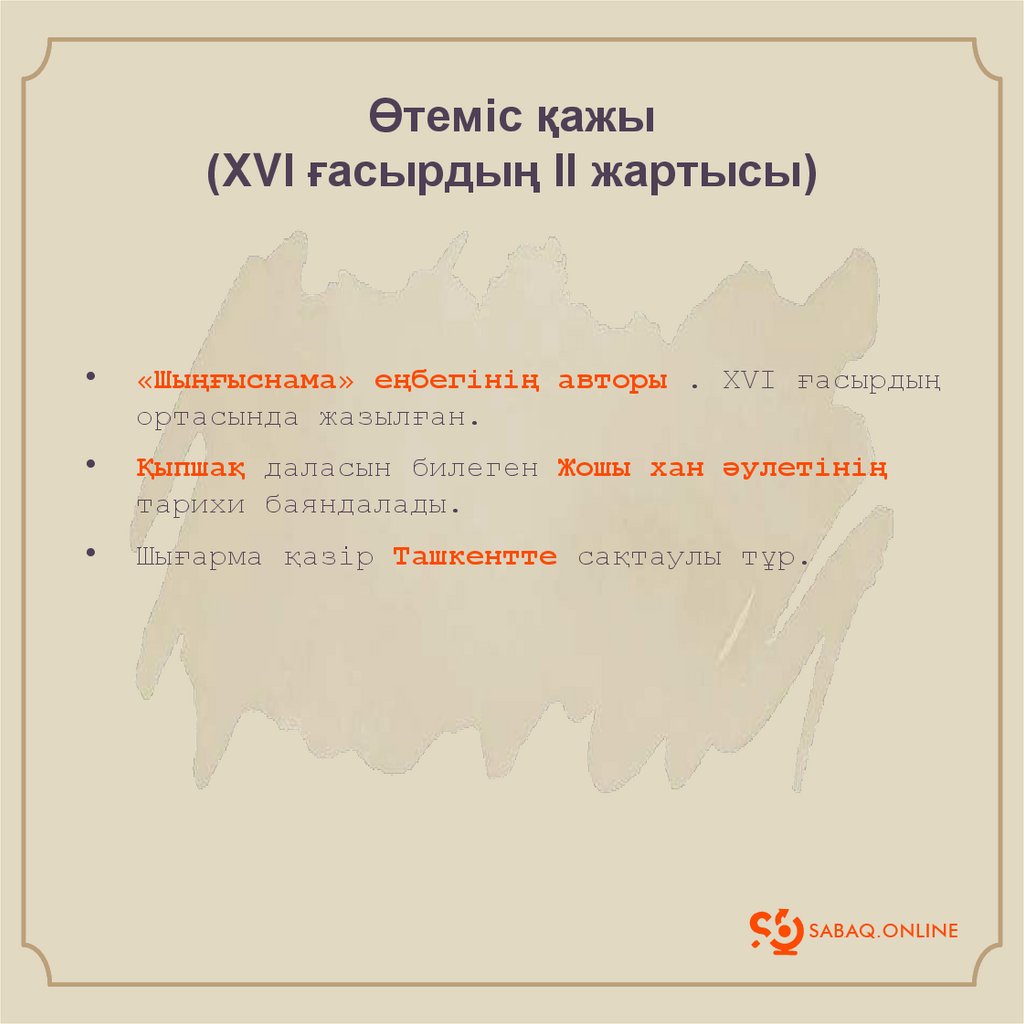 Өтеміс қажы
(XVI ғасырдың II жартысы)

• «Шыңғыснама» еңбегінің авторы . XVI ғасырдың ортасында жазылған.

• Қыпшақ даласын билеген Жошы хан әулетінің тарихи баяндалады.

• Шығарма қазір Ташкентте сақтаулы тұр.

SABAQ.ONLINE